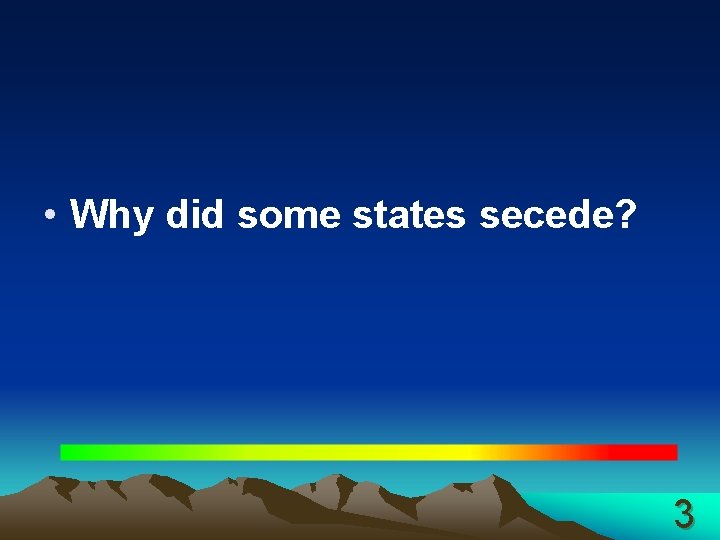 • Why did some states secede?

3